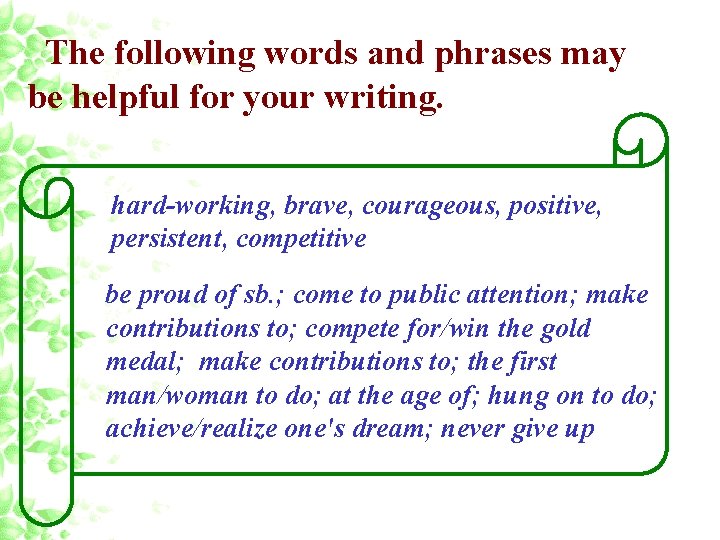 The following words and phrases may be helpful for your writing.

hard-working, brave, courageous, positive, persistent, competitive

be proud of sb.; come to public attention; make contributions to; compete for/win the gold medal; make contributions to; the first man/woman to do; at the age of; hung on to do; achieve/realize one's dream; never give up